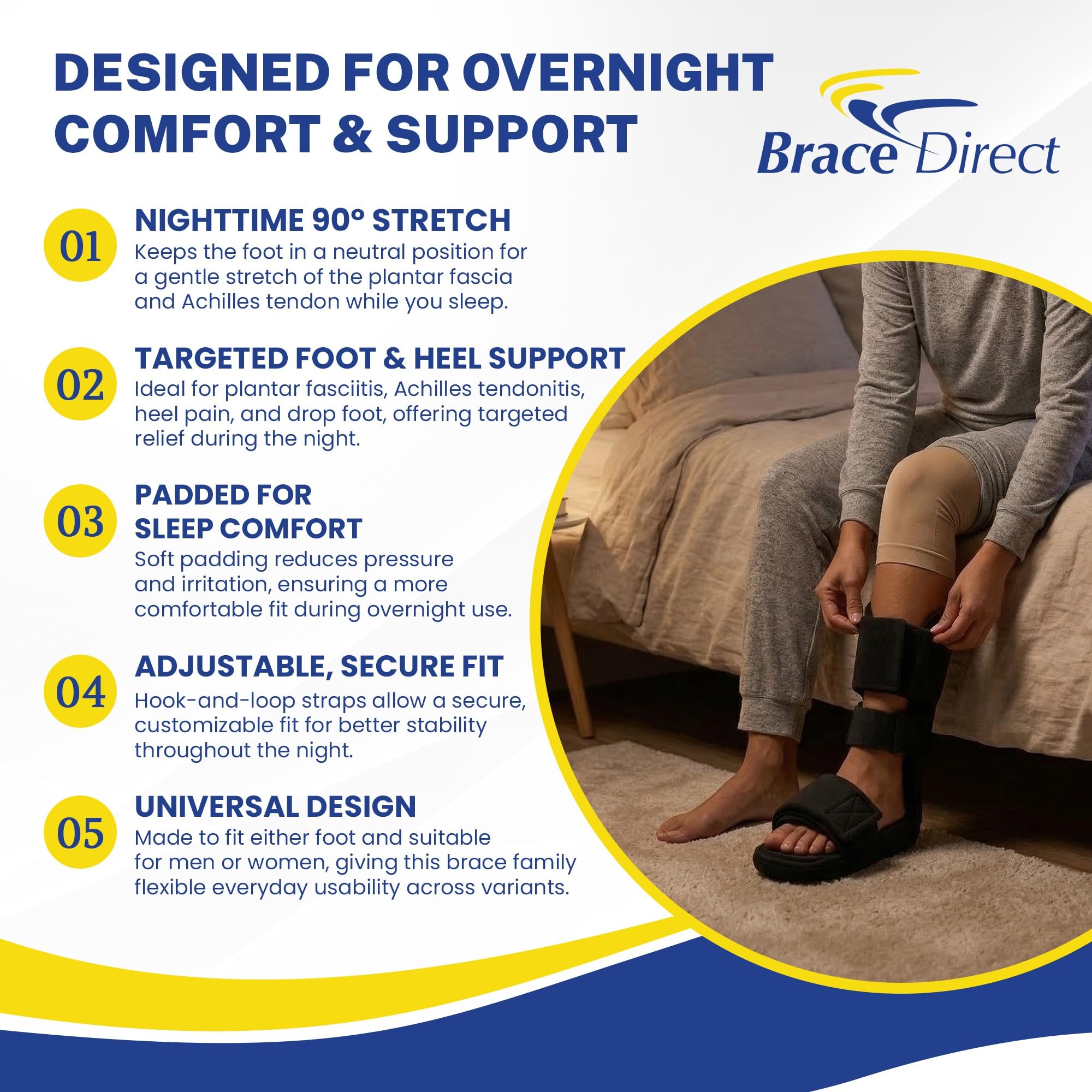 DESIGNED FOR OVERNIGHT COMFORT & SUPPORT

Brace Direct

01

NIGHTTIME 90º STRETCH

Keeps the foot in a neutral position for a gentle stretch of the plantar fascia and Achilles tendon while you sleep.

02

TARGETED FOOT & HEEL SUPPORT

Ideal for plantar fasciitis, Achilles tendonitis, heel pain, and drop foot, offering targeted relief during the night.

03

PADDED FOR SLEEP COMFORT

Soft padding reduces pressure and irritation, ensuring a more comfortable fit during overnight use.

04

ADJUSTABLE, SECURE FIT

Hook-and-loop straps allow a secure, customizable fit for better stability throughout the night.

05

UNIVERSAL DESIGN

Made to fit either foot and suitable for men or women, giving this brace family flexible everyday usability across variants.